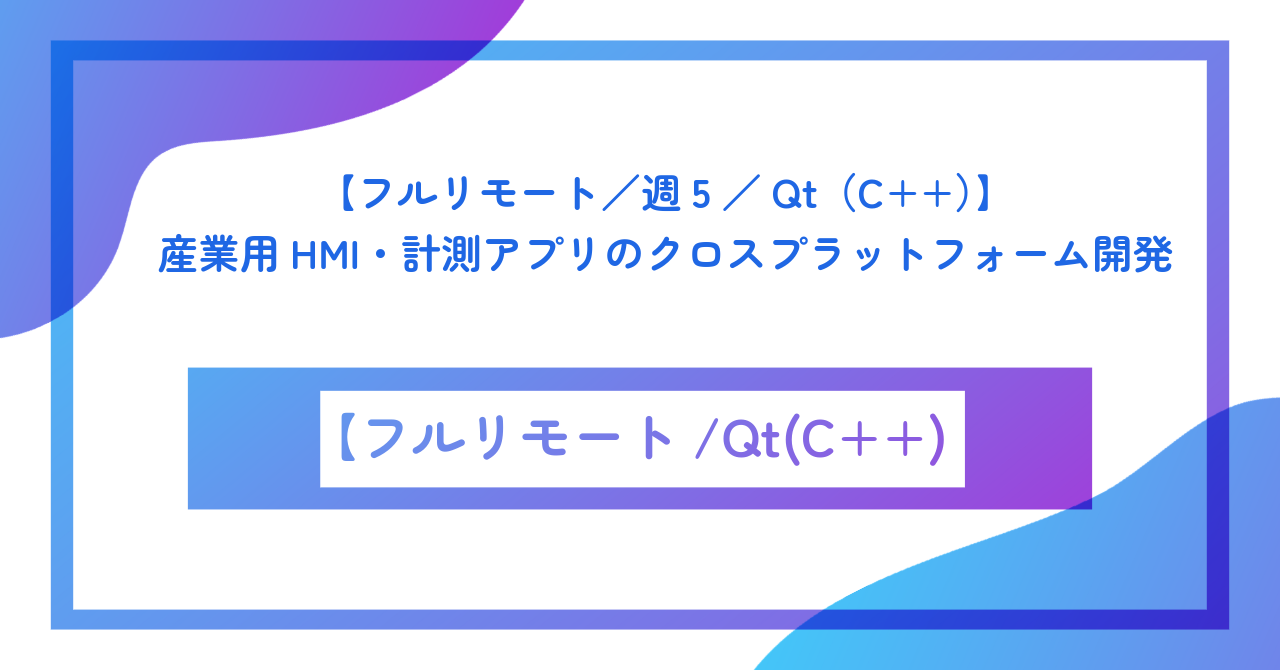 【フルリモート／週５／ Qt（C++）】
産業用 HMI・計測アプリのクロスプラットフォーム開発

【フルリモート /Qt(C++)